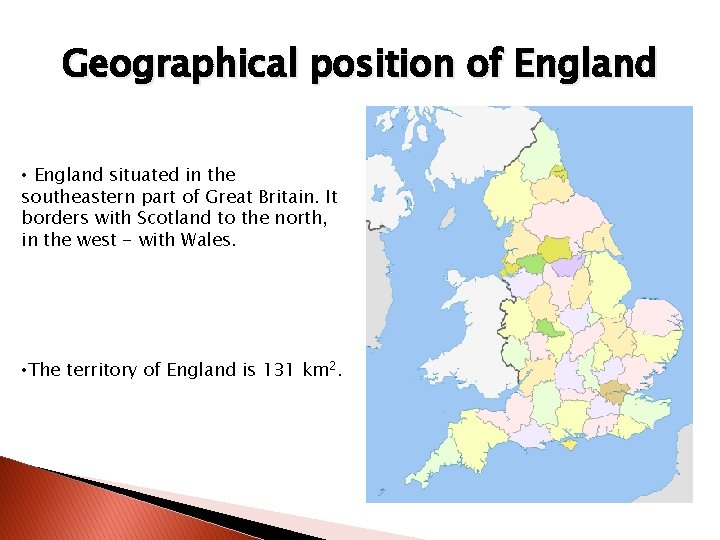 Geographical position of England

• England situated in the southeastern part of Great Britain. It borders with Scotland to the north, in the west - with Wales.

•The territory of England is 131 km$^2$.